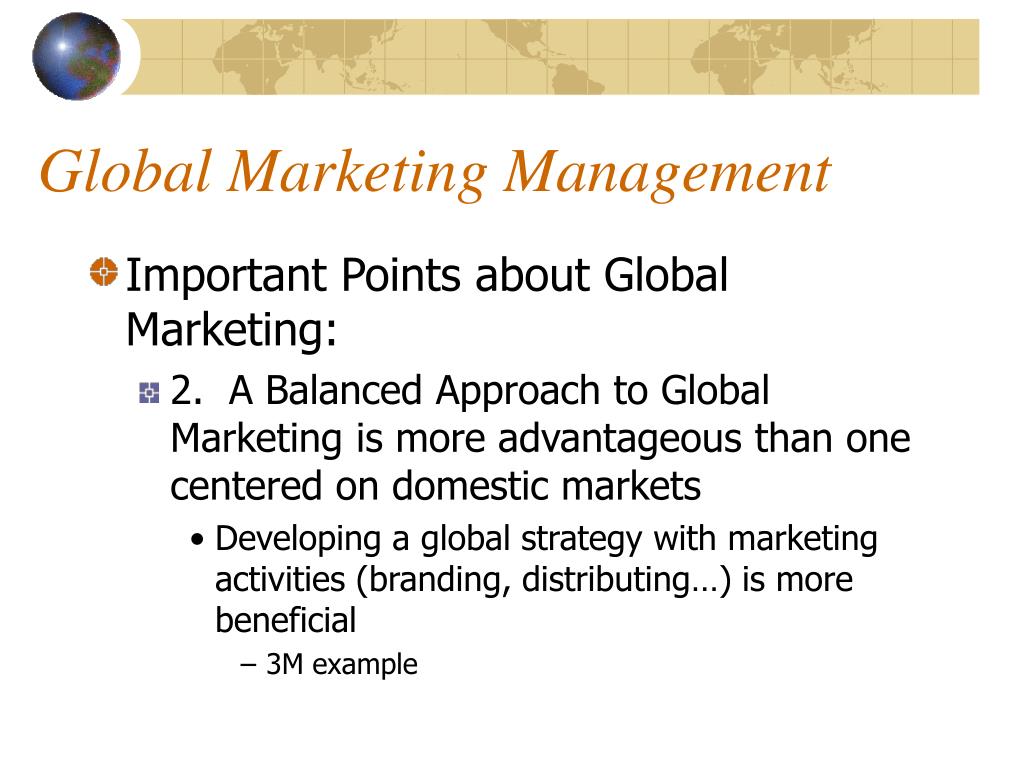 Global Marketing Management

Important Points about Global Marketing:

2. A Balanced Approach to Global Marketing is more advantageous than one centered on domestic markets

• Developing a global strategy with marketing activities (branding, distributing…) is more beneficial

– 3M example